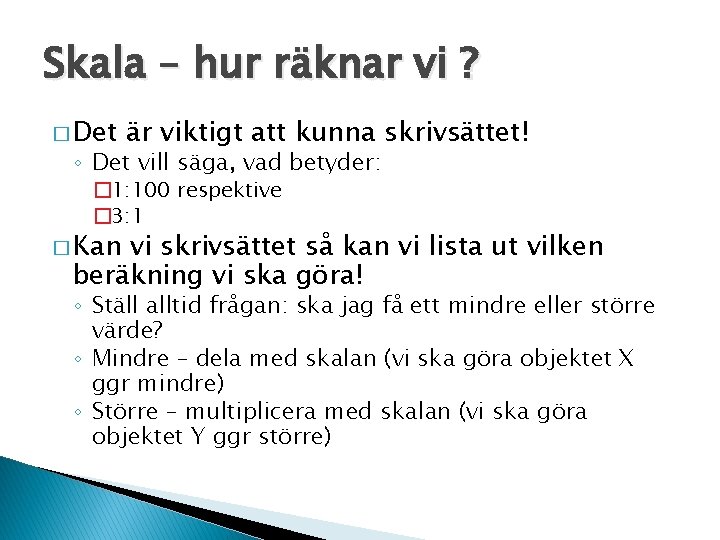 Skala – hur räknar vi ?

□ Det är viktigt att kunna skrivsättet!
◦ Det vill säga, vad betyder:
□ 1:100 respektive
□ 3:1

□ Kan vi skrivsättet så kan vi lista ut vilken beräkning vi ska göra!
◦ Ställ alltid frågan: ska jag få ett mindre eller större värde?
◦ Mindre – dela med skalan (vi ska göra objektet X ggr mindre)
◦ Större – multiplicera med skalan (vi ska göra objektet Y ggr större)